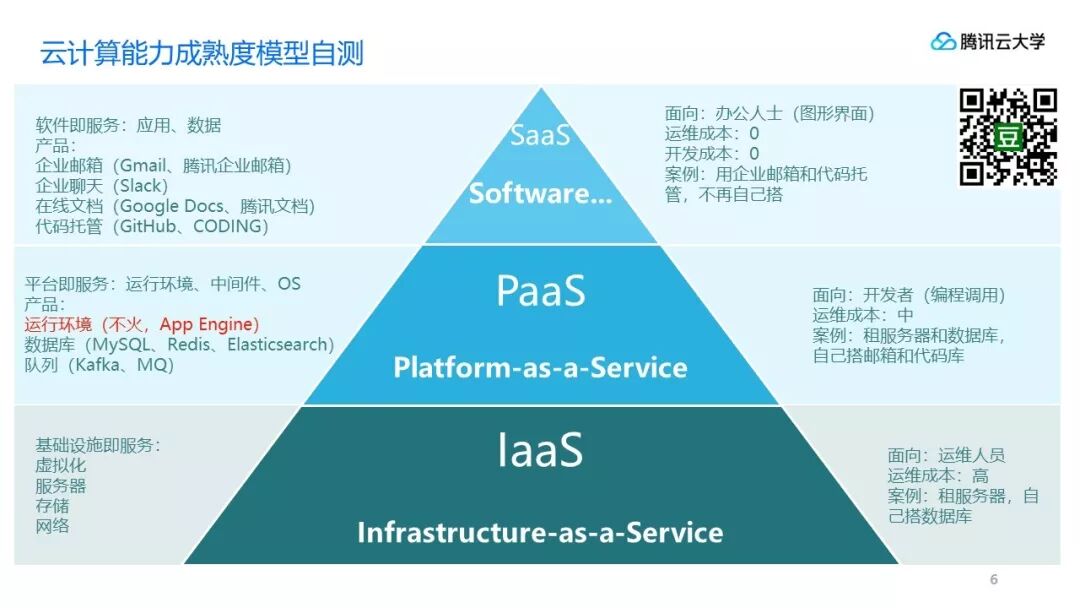 云计算能力成熟度模型自测

腾讯云大学

软件即服务：应用、数据
产品：
企业邮箱（Gmail、腾讯企业邮箱）
企业聊天（Slack）
在线文档（Google Docs、腾讯文档）
代码托管（GitHub、CODING）

SaaS

Software...

面向：办公人士（图形界面）
运维成本：0
开发成本：0
案例：用企业邮箱和代码托管，不再自己搭

平台即服务：运行环境、中间件、OS
产品：
运行环境（不火，App Engine）
数据库（MySQL、Redis、Elasticsearch）
队列（Kafka、MQ）

PaaS

Platform-as-a-Service

面向：开发者（编程调用）
运维成本：中
案例：租服务器和数据库，自己搭邮箱和代码库

基础设施即服务：
虚拟化
服务器
存储
网络

IaaS

Infrastructure-as-a-Service

面向：运维人员
运维成本：高
案例：租服务器，自己搭数据库

6